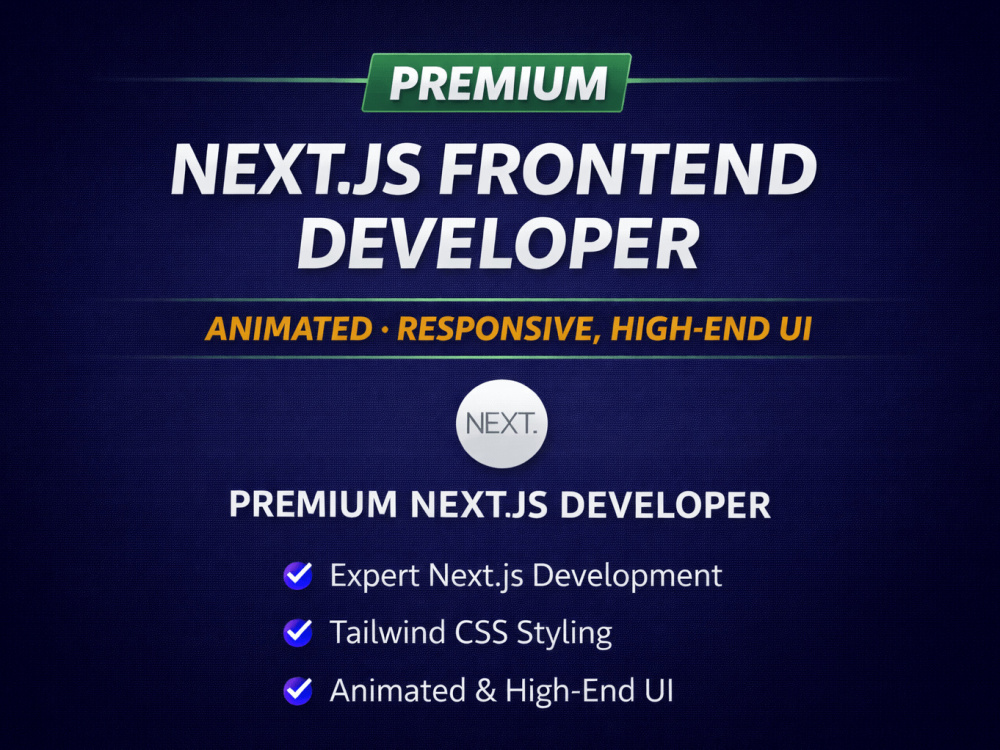 PREMIUM

NEXT.JS FRONTEND DEVELOPER

ANIMATED · RESPONSIVE, HIGH-END UI

NEXT.

PREMIUM NEXT.JS DEVELOPER

Expert Next.js Development

Tailwind CSS Styling

Animated & High-End UI